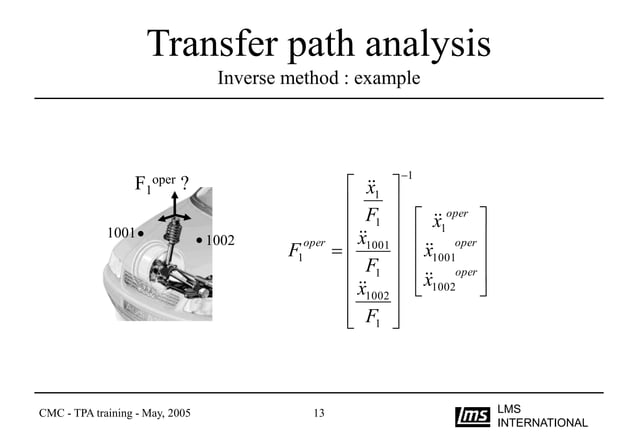 Transfer path analysis

Inverse method : example

$F_1^{oper}$ ?

1001

1002

$F_1^{oper} = \begin{bmatrix} \frac{\ddot{x}_1}{F_1} \\ \frac{\ddot{x}_{1001}}{F_1} \\ \frac{\ddot{x}_{1002}}{F_1} \end{bmatrix}^{-1} \begin{bmatrix} \ddot{x}_1^{oper} \\ \ddot{x}_{1001}^{oper} \\ \ddot{x}_{1002}^{oper} \end{bmatrix}$

CMC - TPA training - May, 2005

13

lms

LMS INTERNATIONAL